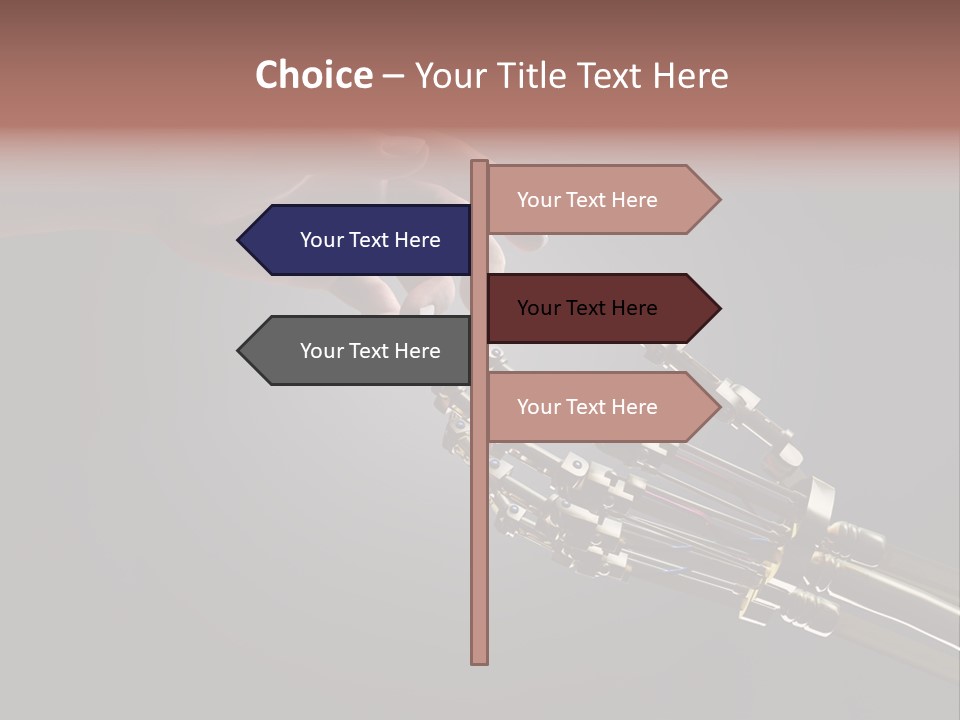 Choice – Your Title Text Here

Your Text Here

Your Text Here

Your Text Here

Your Text Here

Your Text Here